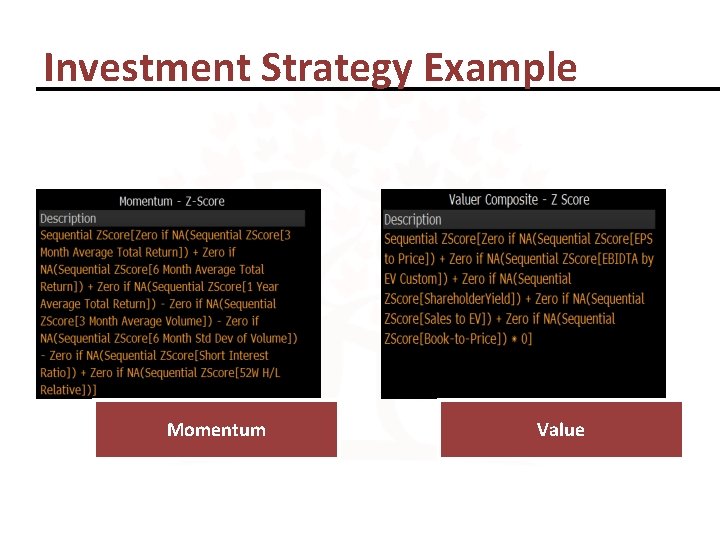 Investment Strategy Example

Momentum - Z-Score

Description

Sequential ZScore[Zero if NA(Sequential ZScore[3 Month Average Total Return]) + Zero if NA(Sequential ZScore[6 Month Average Total Return]) + Zero if NA(Sequential ZScore[1 Year Average Total Return]) - Zero if NA(Sequential ZScore[3 Month Average Volume]) - Zero if NA(Sequential ZScore[6 Month Std Dev of Volume]) - Zero if NA(Sequential ZScore[Short Interest Ratio]) + Zero if NA(Sequential ZScore[52W H/L Relative])]

Momentum

Valuer Composite - Z Score

Description

Sequential ZScore[Zero if NA(Sequential ZScore[EPS to Price]) + Zero if NA(Sequential ZScore[EBIDTA by EV Custom]) + Zero if NA(Sequential ZScore[ShareholderYield]) + Zero if NA(Sequential ZScore[Sales to EV]) + Zero if NA(Sequential ZScore[Book-to-Price]) * 0]

Value